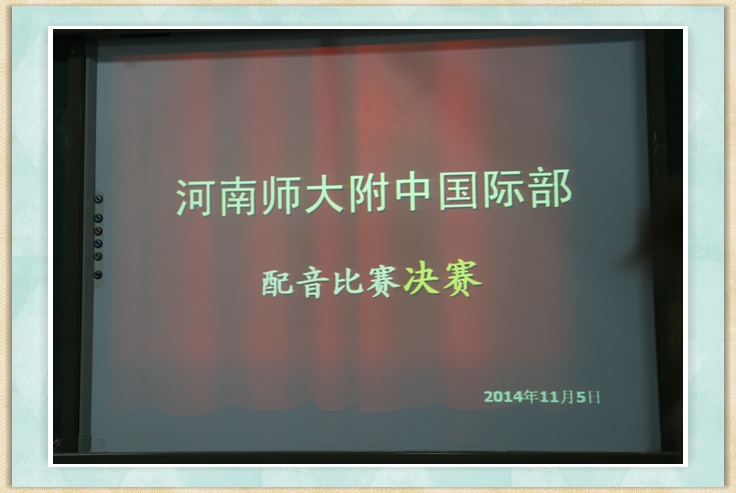 河南师大附中国际部

配音比赛决赛

2014年11月5日